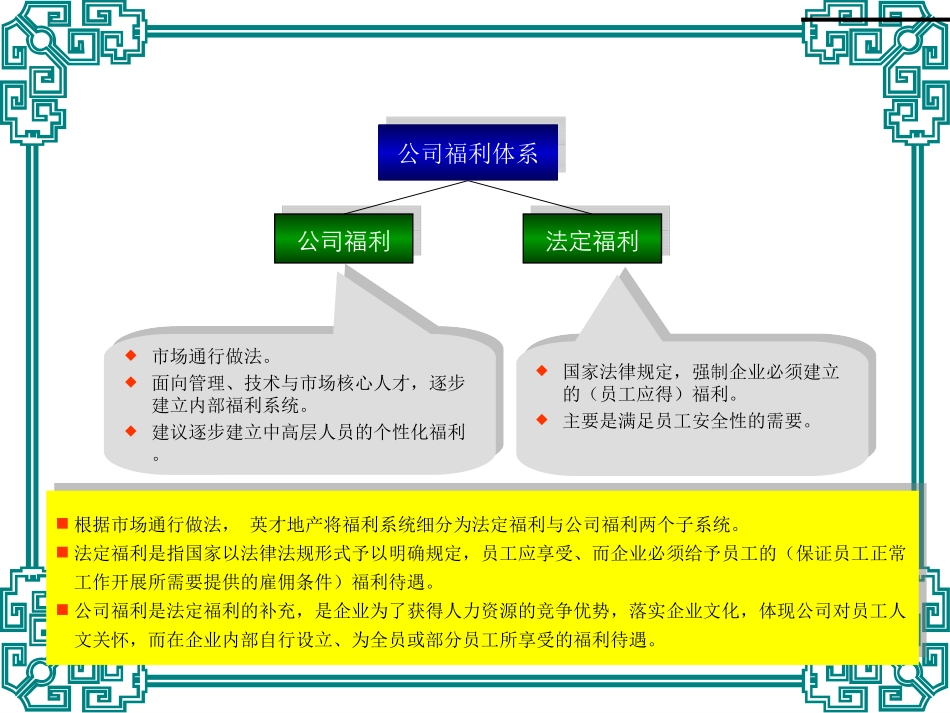 公司福利体系

公司福利

法定福利

◆ 市场通行做法。
◆ 面向管理、技术与市场核心人才，逐步建立内部福利系统。
◆ 建议逐步建立中高层人员的个性化福利。

◆ 国家法律规定，强制企业必须建立的（员工应得）福利。
◆ 主要是满足员工安全性的需要。

■ 根据市场通行做法， 英才地产将福利系统细分为法定福利与公司福利两个子系统。
■ 法定福利是指国家以法律法规形式予以明确规定，员工应享受、而企业必须给予员工的（保证员工正常工作开展所需要提供的雇佣条件）福利待遇。
■ 公司福利是法定福利的补充，是企业为了获得人力资源的竞争优势，落实企业文化，体现公司对员工人文关怀，而在企业内部自行设立、为全员或部分员工所享受的福利待遇。